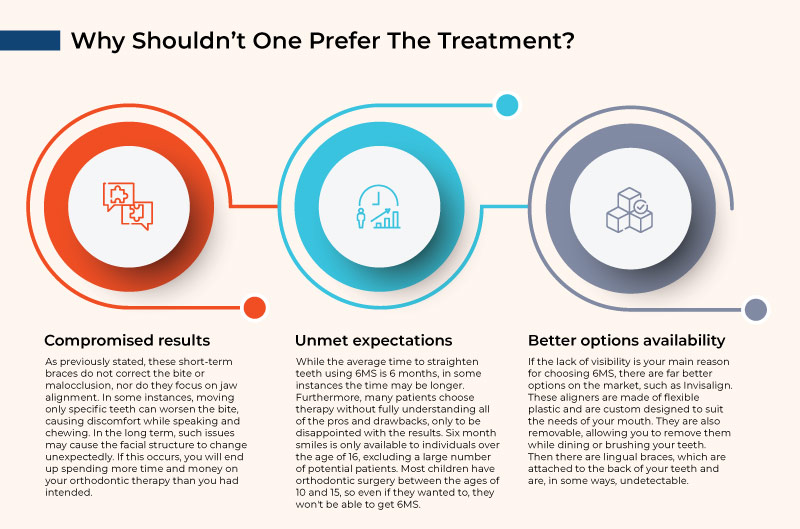 Why Shouldn't One Prefer The Treatment?

Compromised results

As previously stated, these short-term braces do not correct the bite or malocclusion, nor do they focus on jaw alignment. In some instances, moving only specific teeth can worsen the bite, causing discomfort while speaking and chewing. In the long term, such issues may cause the facial structure to change unexpectedly. If this occurs, you will end up spending more time and money on your orthodontic therapy than you had intended.

Unmet expectations

While the average time to straighten teeth using 6MS is 6 months, in some instances the time may be longer. Furthermore, many patients choose therapy without fully understanding all of the pros and drawbacks, only to be disappointed with the results. Six month smiles is only available to individuals over the age of 16, excluding a large number of potential patients. Most children have orthodontic surgery between the ages of 10 and 15, so even if they wanted to, they won't be able to get 6MS.

Better options availability

If the lack of visibility is your main reason for choosing 6MS, there are far better options on the market, such as Invisalign. These aligners are made of flexible plastic and are custom designed to suit the needs of your mouth. They are also removable, allowing you to remove them while dining or brushing your teeth. Then there are lingual braces, which are attached to the back of your teeth and are, in some ways, undetectable.